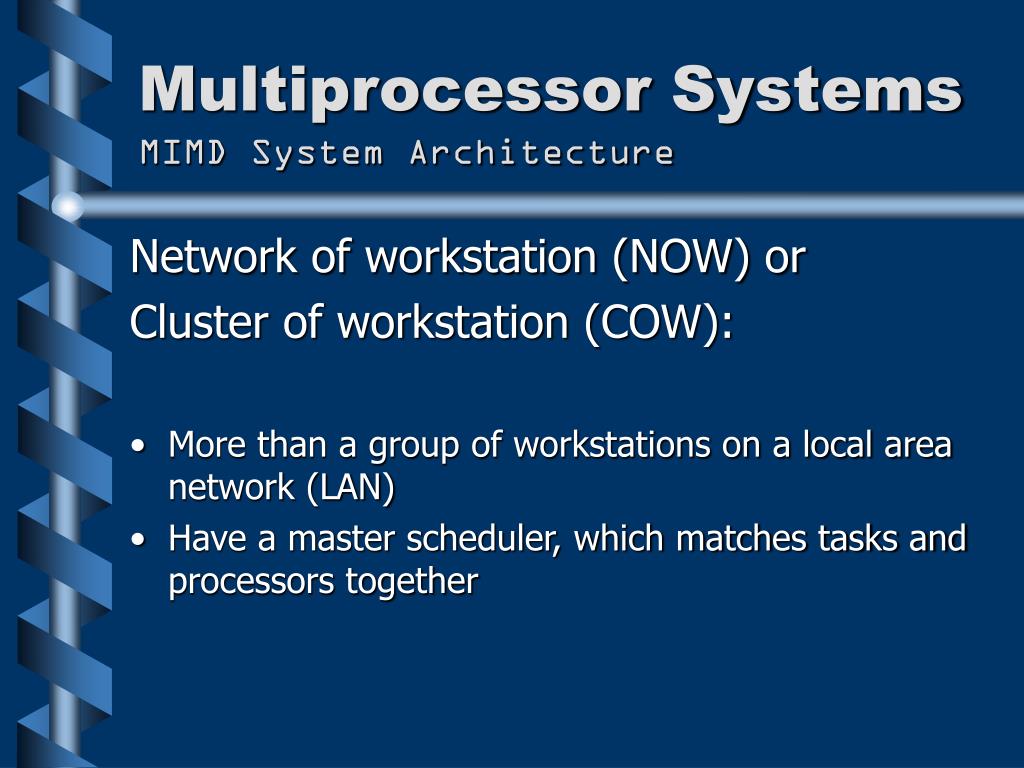 Multiprocessor Systems
MIMD System Architecture

Network of workstation (NOW) or
Cluster of workstation (COW):

• More than a group of workstations on a local area network (LAN)
• Have a master scheduler, which matches tasks and processors together